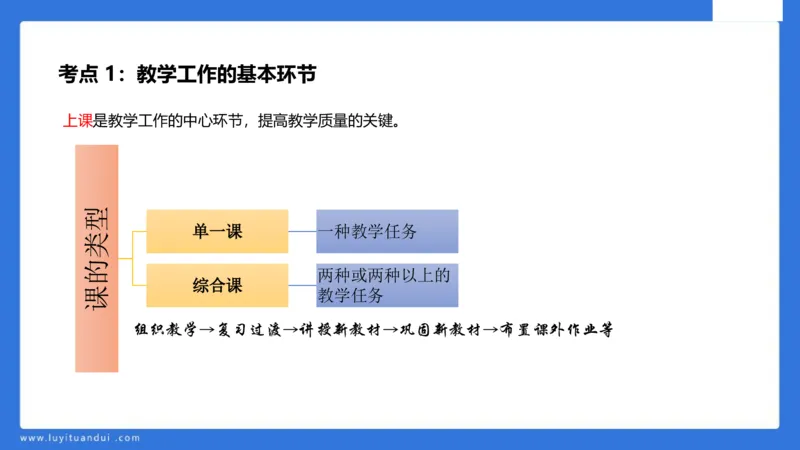 考点 1：教学工作的基本环节

上课是教学工作的中心环节，提高教学质量的关键。

课的类型

单一课

一种教学任务

综合课

两种或两种以上的教学任务

组织教学→复习过渡→讲授新教材→巩固新教材→布置课外作业等

www.luyituandui.com